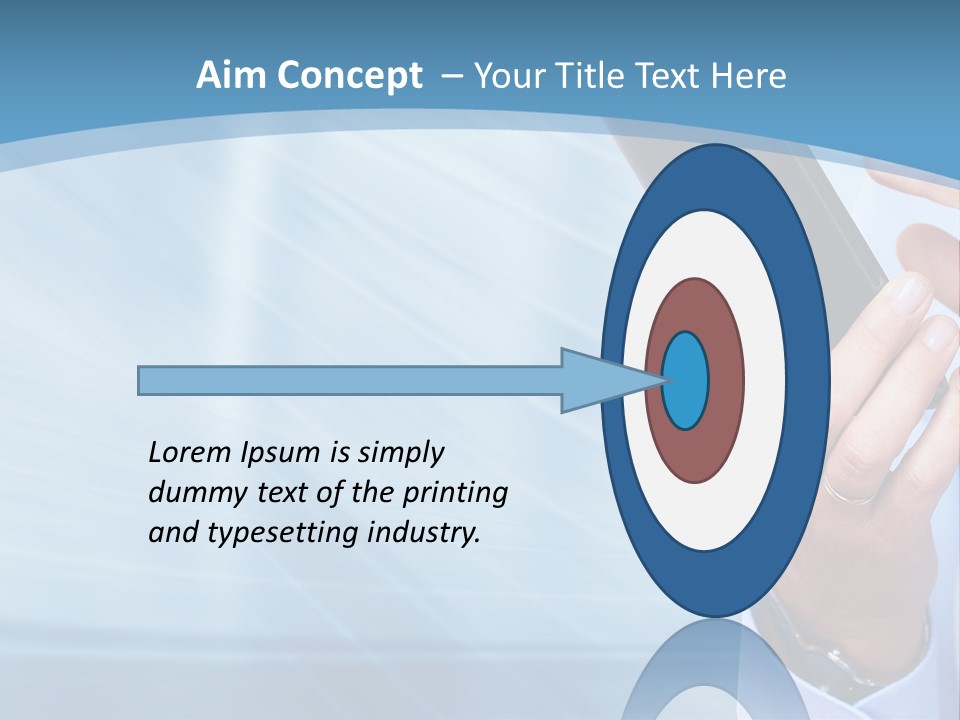 Aim Concept – Your Title Text Here

Lorem Ipsum is simply dummy text of the printing and typesetting industry.